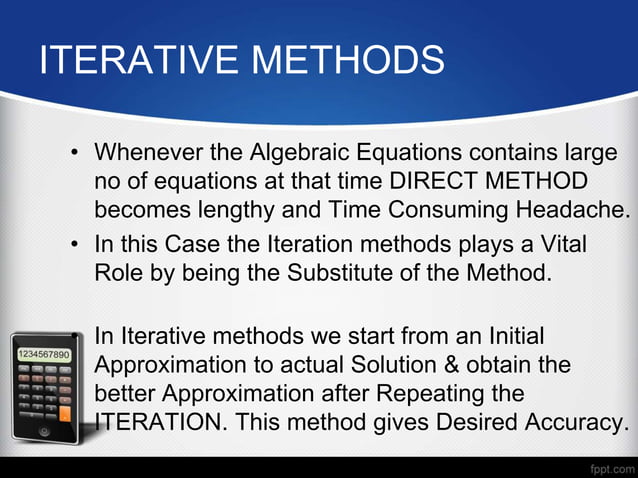 ITERATIVE METHODS

• Whenever the Algebraic Equations contains large no of equations at that time DIRECT METHOD becomes lengthy and Time Consuming Headache.
• In this Case the Iteration methods plays a Vital Role by being the Substitute of the Method.

In Iterative methods we start from an Initial Approximation to actual Solution & obtain the better Approximation after Repeating the ITERATION. This method gives Desired Accuracy.

1234567890

fppt.com